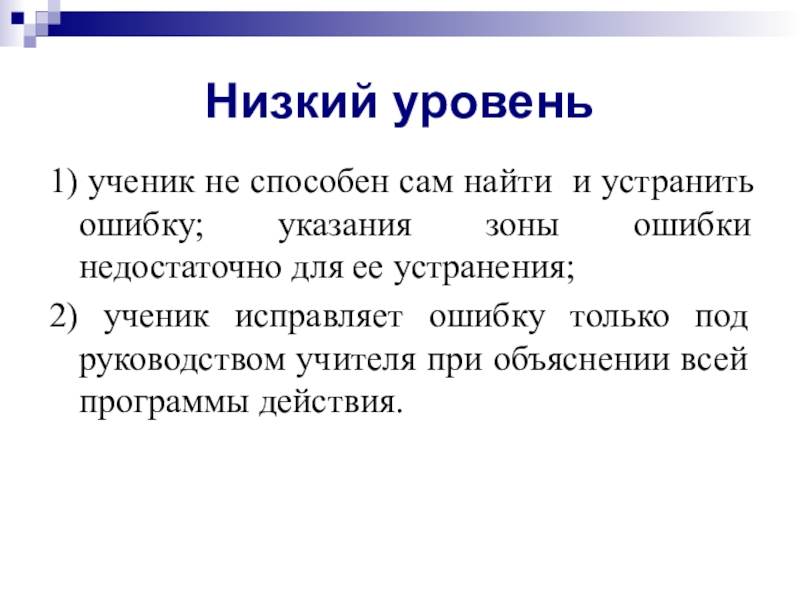 Низкий уровень

1) ученик не способен сам найти и устранить ошибку; указания зоны ошибки недостаточно для ее устранения;

2) ученик исправляет ошибку только под руководством учителя при объяснении всей программы действия.